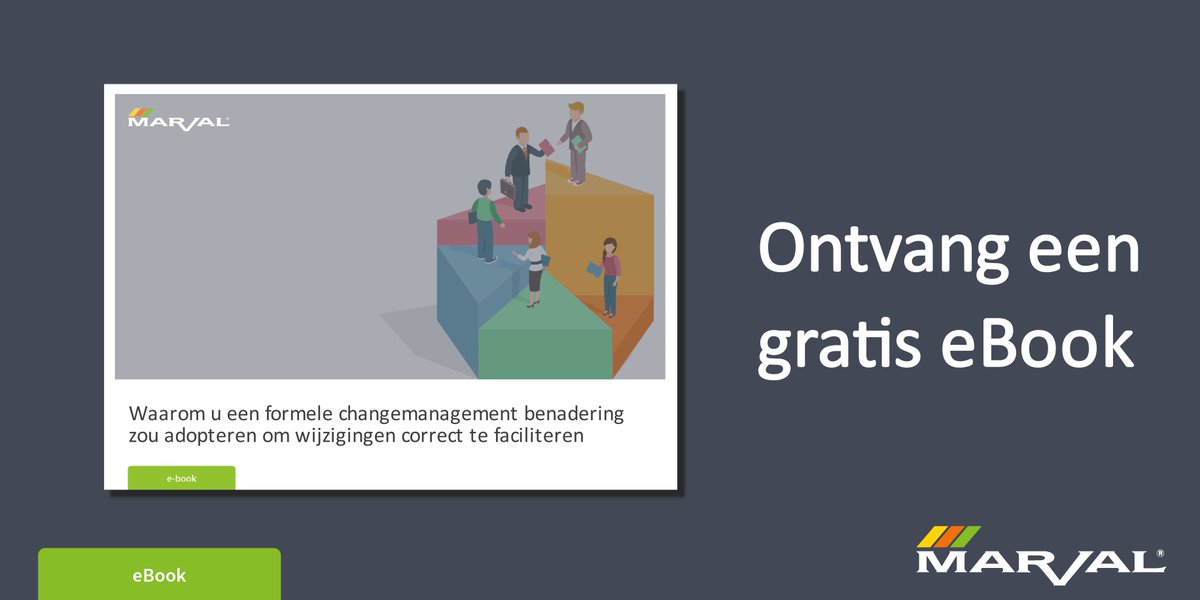 MARVAL

Waarom u een formele changemanagement benadering zou adopteren om wijzigingen correct te faciliteren

e-book

Ontvang een gratis eBook

eBook

MARVAL®